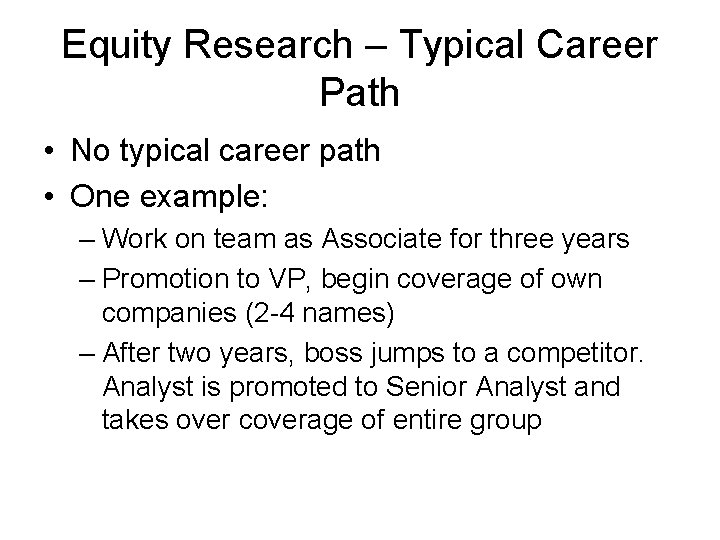 Equity Research – Typical Career Path

• No typical career path
• One example:
– Work on team as Associate for three years
– Promotion to VP, begin coverage of own companies (2-4 names)
– After two years, boss jumps to a competitor. Analyst is promoted to Senior Analyst and takes over coverage of entire group